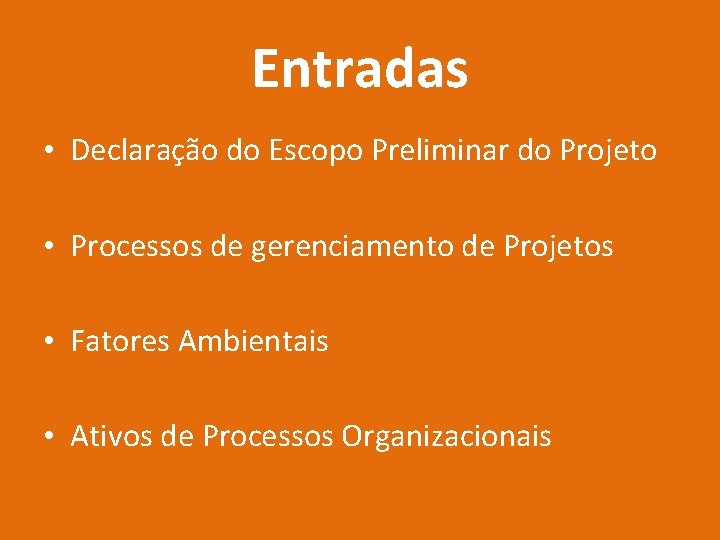 Entradas

• Declaração do Escopo Preliminar do Projeto

• Processos de gerenciamento de Projetos

• Fatores Ambientais

• Ativos de Processos Organizacionais